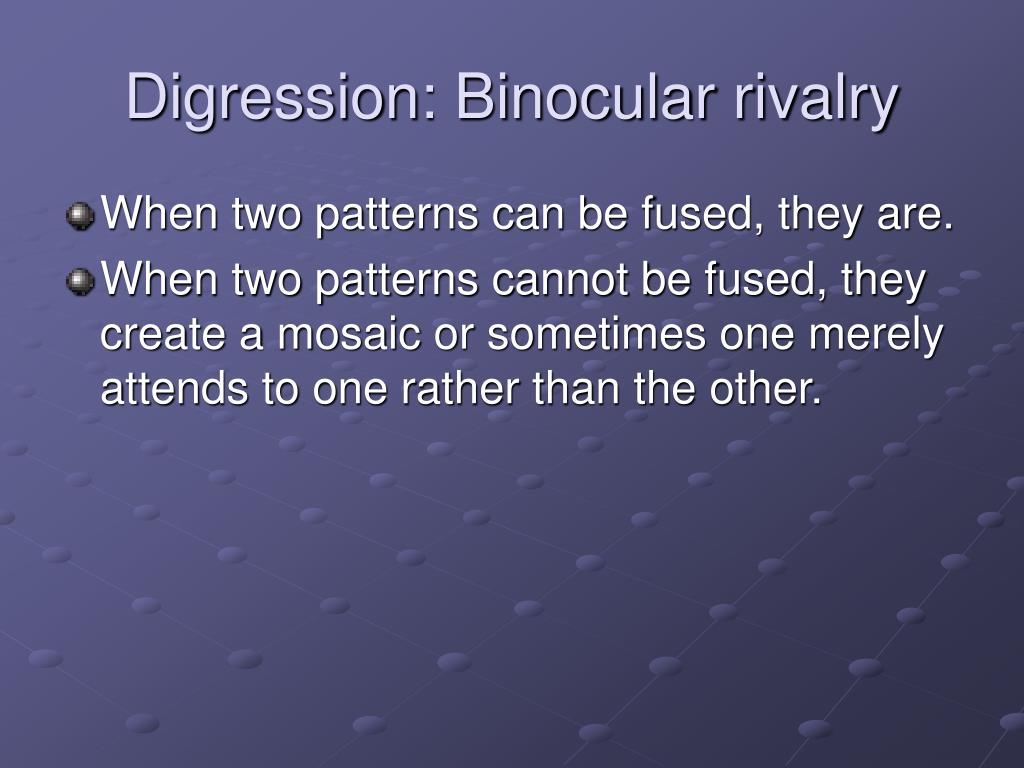 Digression: Binocular rivalry

When two patterns can be fused, they are.

When two patterns cannot be fused, they create a mosaic or sometimes one merely attends to one rather than the other.